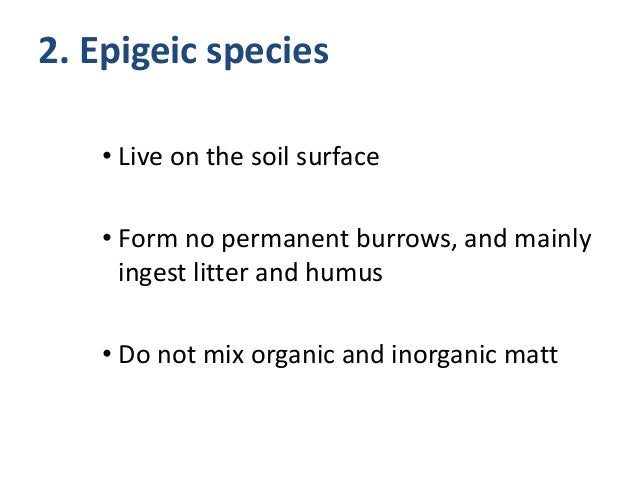 2. Epigeic species

• Live on the soil surface

• Form no permanent burrows, and mainly ingest litter and humus

• Do not mix organic and inorganic matt